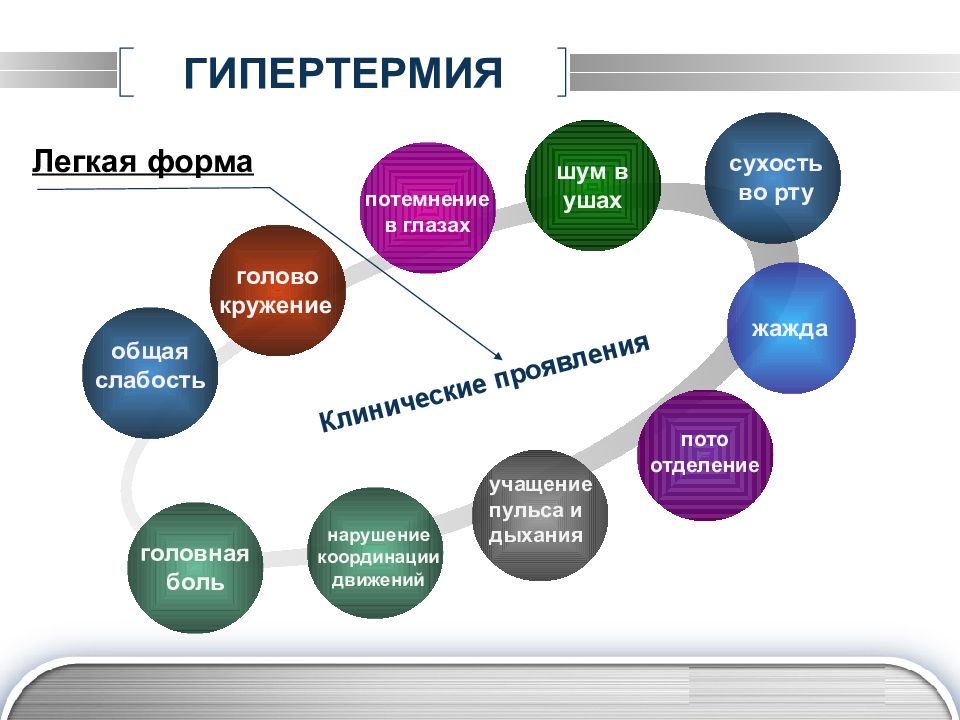 ГИПЕРТЕРМИЯ

Легкая форма

Клинические проявления

общая слабость

голово кружение

потемнение в глазах

шум в ушах

сухость во рту

жажда

пото отделение

учащение пульса и дыхания

нарушение координации движений

головная боль